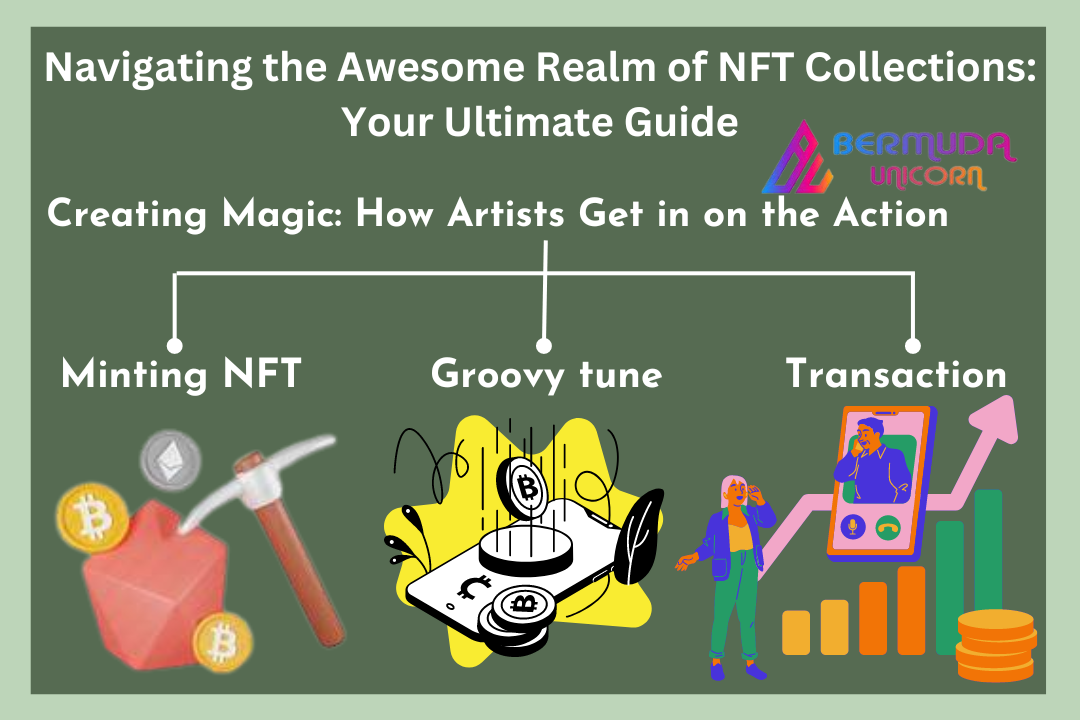 Navigating the Awesome Realm of NFT Collections: Your Ultimate Guide

BERMUDA UNICORN

Creating Magic: How Artists Get in on the Action

Minting NFT

Groovy tune

Transaction